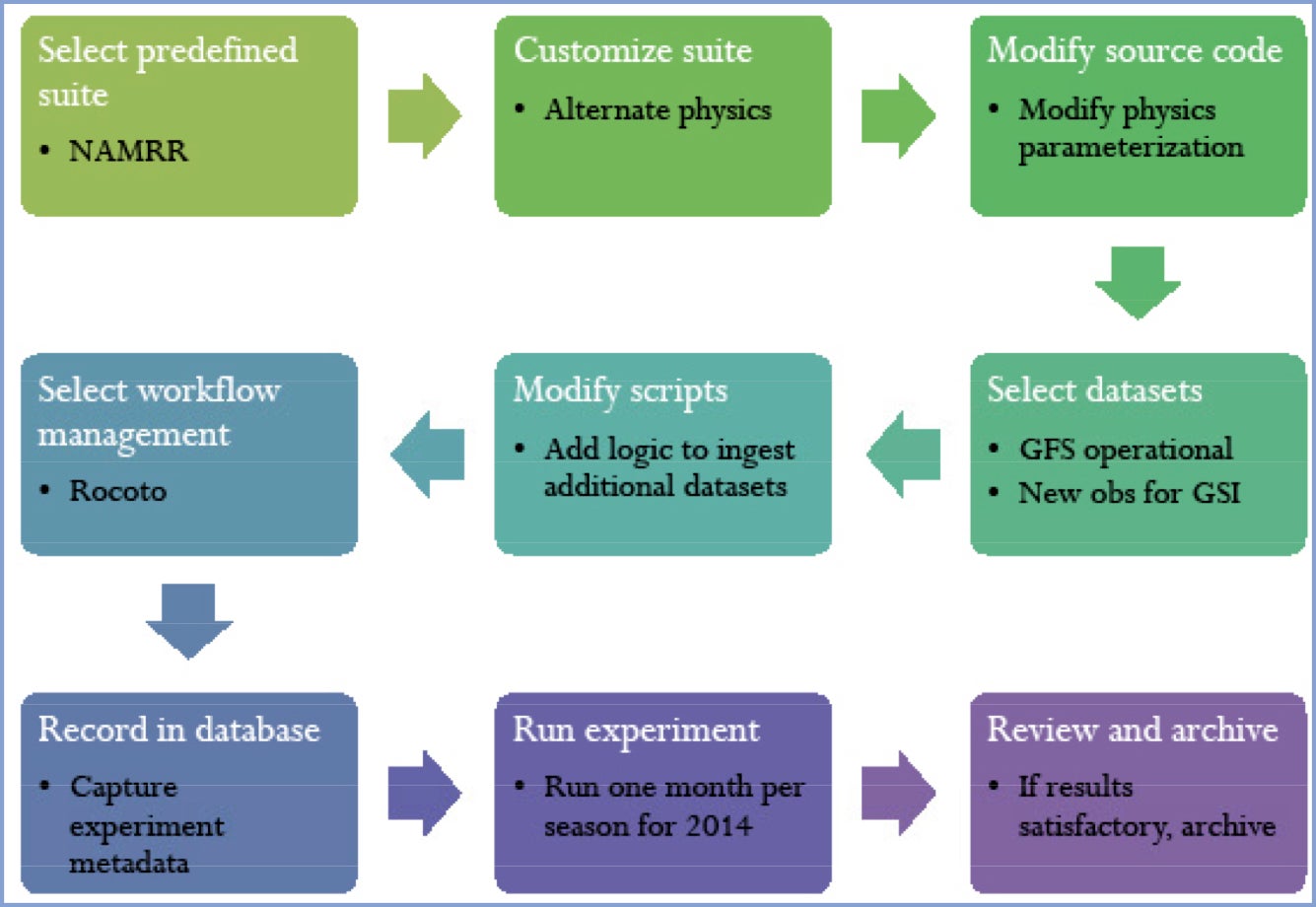 Select predefined suite
• NAMRR

Customize suite
• Alternate physics

Modify source code
• Modify physics parameterization

Select datasets
• GFS operational
• New obs for GSI

Modify scripts
• Add logic to ingest additional datasets

Select workflow management
• Rocoto

Record in database
• Capture experiment metadata

Run experiment
• Run one month per season for 2014

Review and archive
• If results satisfactory, archive